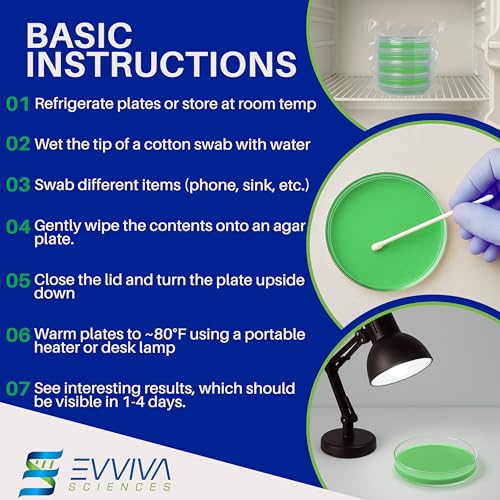 BASIC INSTRUCTIONS

01 Refrigerate plates or store at room temp

02 Wet the tip of a cotton swab with water

03 Swab different items (phone, sink, etc.)

04 Gently wipe the contents onto an agar plate.

05 Close the lid and turn the plate upside down

06 Warm plates to ~80°F using a portable heater or desk lamp

07 See interesting results, which should be visible in 1-4 days.

EVVIVA SCIENCES